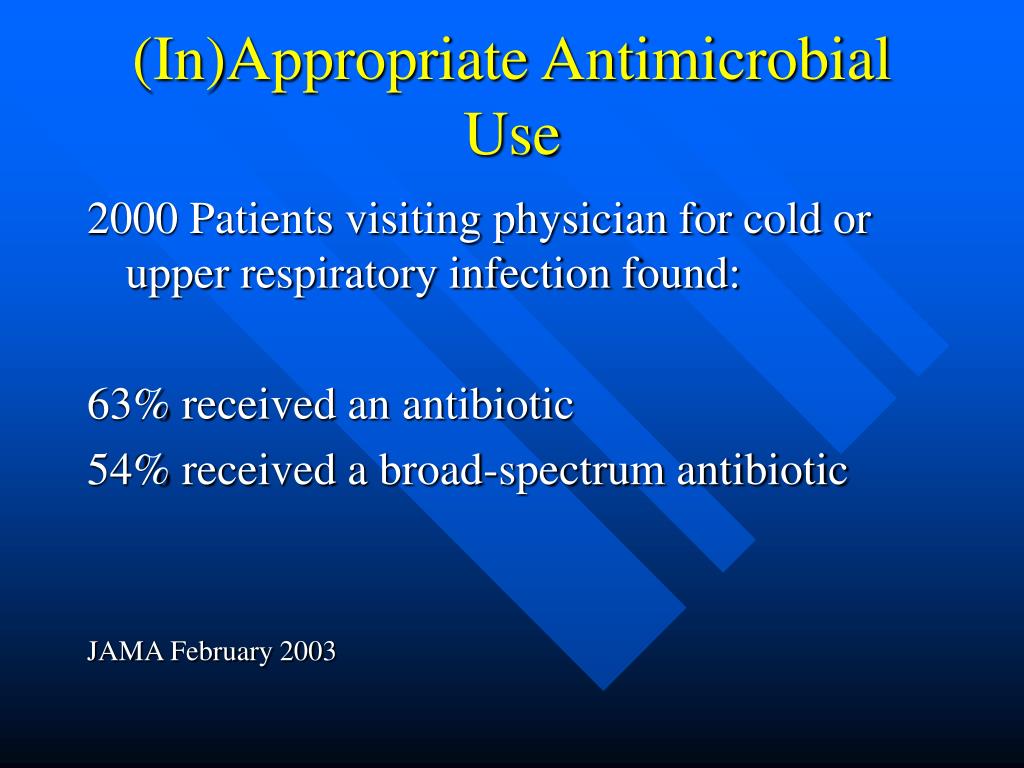 (In)Appropriate Antimicrobial Use

2000 Patients visiting physician for cold or upper respiratory infection found:

63% received an antibiotic

54% received a broad-spectrum antibiotic

JAMA February 2003